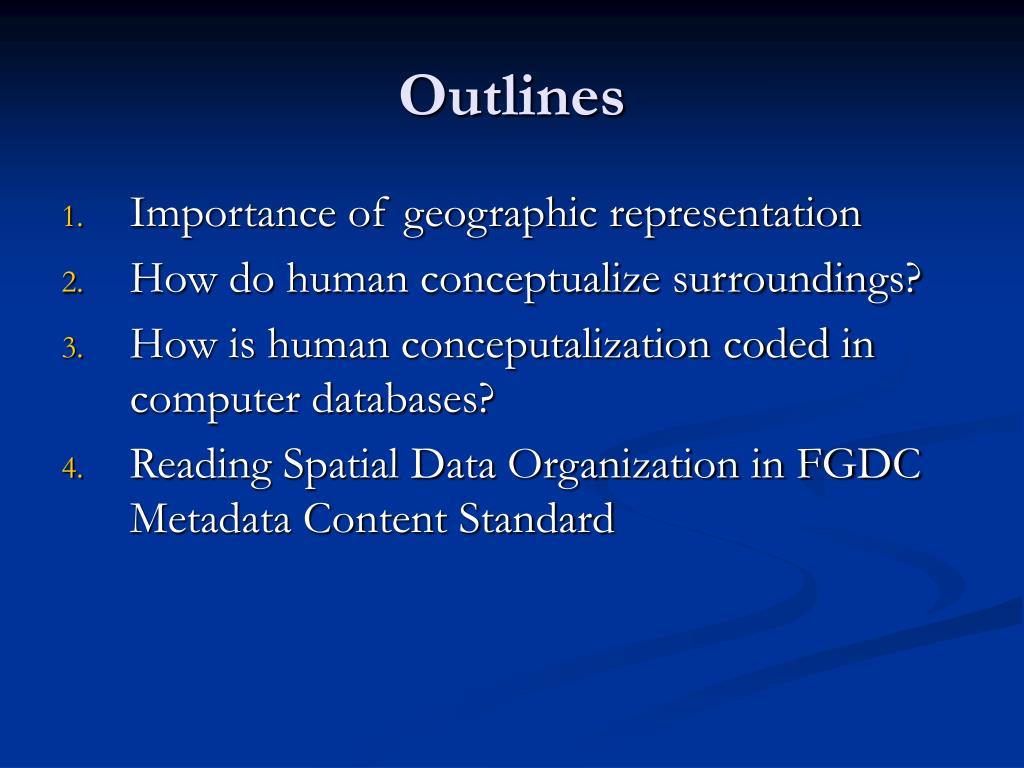 Outlines

1. Importance of geographic representation
2. How do human conceptualize surroundings?
3. How is human conceputalization coded in computer databases?
4. Reading Spatial Data Organization in FGDC Metadata Content Standard